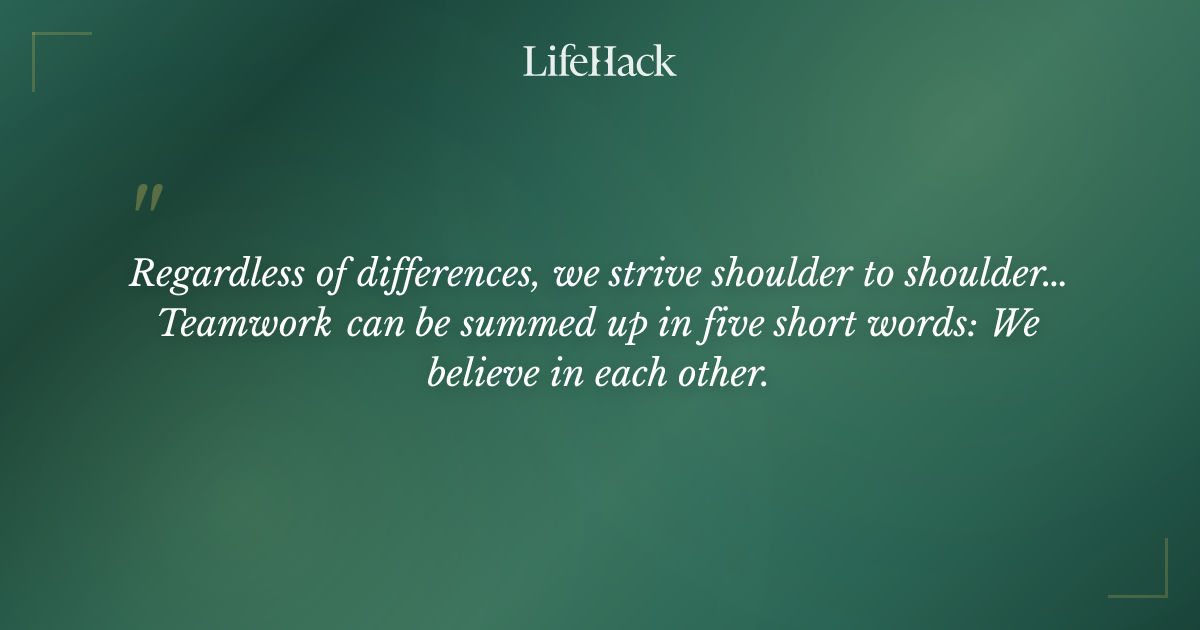 LifeHack

"

Regardless of differences, we strive shoulder to shoulder... Teamwork can be summed up in five short words: We believe in each other.